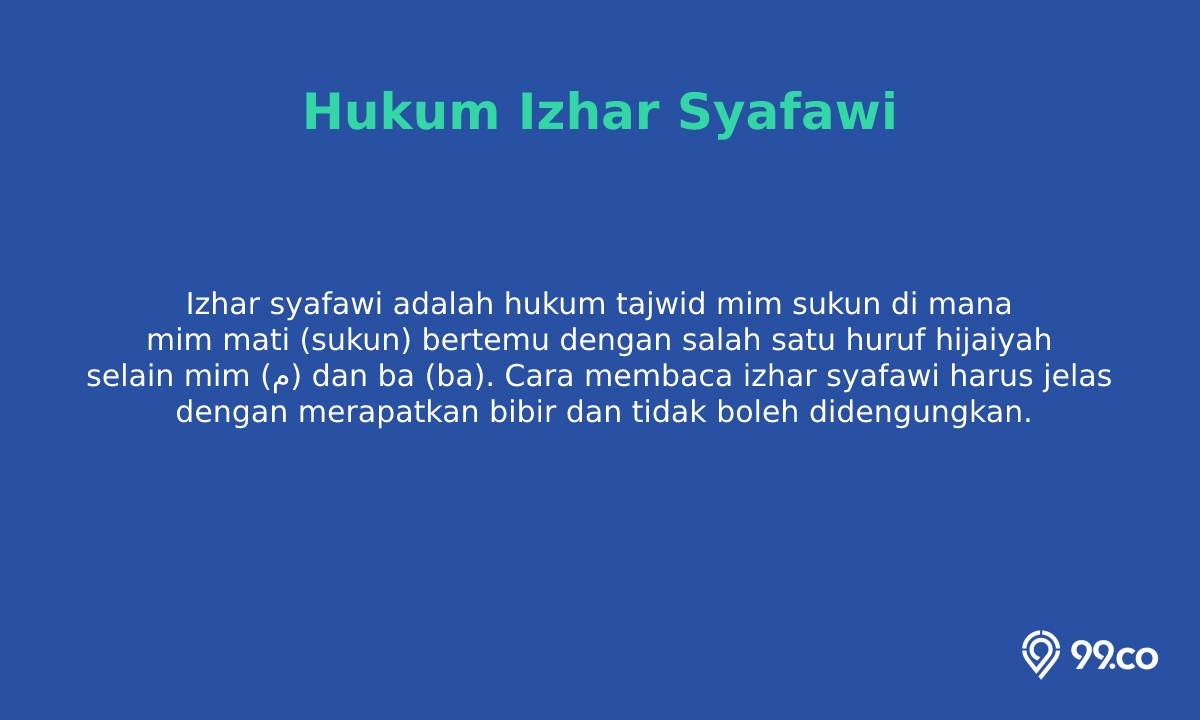 Hukum Izhar Syafawi

Izhar syafawi adalah hukum tajwid mim sukun di mana mim mati (sukun) bertemu dengan salah satu huruf hijaiyah selain mim (م) dan ba (ba). Cara membaca izhar syafawi harus jelas dengan merapatkan bibir dan tidak boleh didengungkan.

99.co